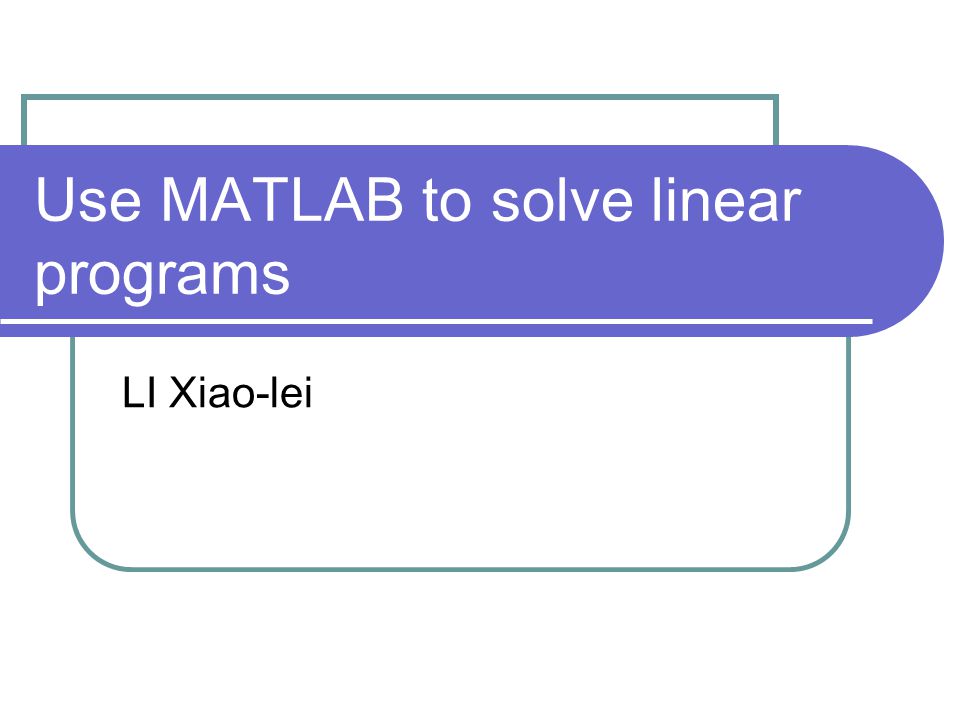 Use MATLAB to solve linear programs

LI Xiao-lei